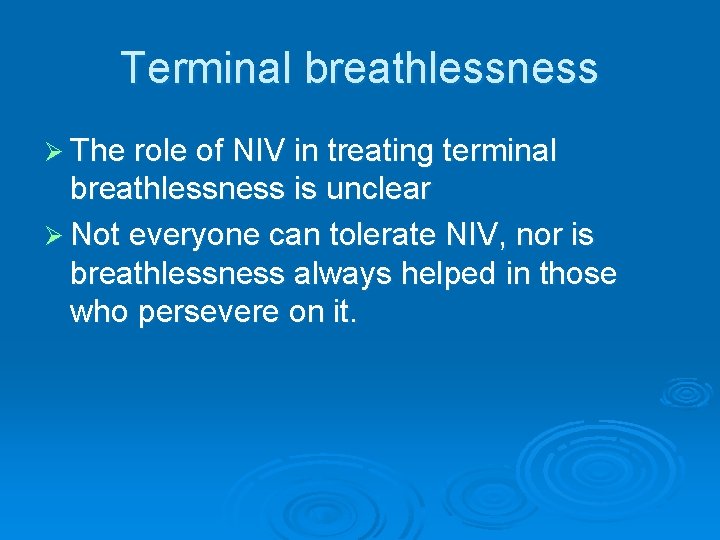 Terminal breathlessness

➢ The role of NIV in treating terminal breathlessness is unclear

➢ Not everyone can tolerate NIV, nor is breathlessness always helped in those who persevere on it.